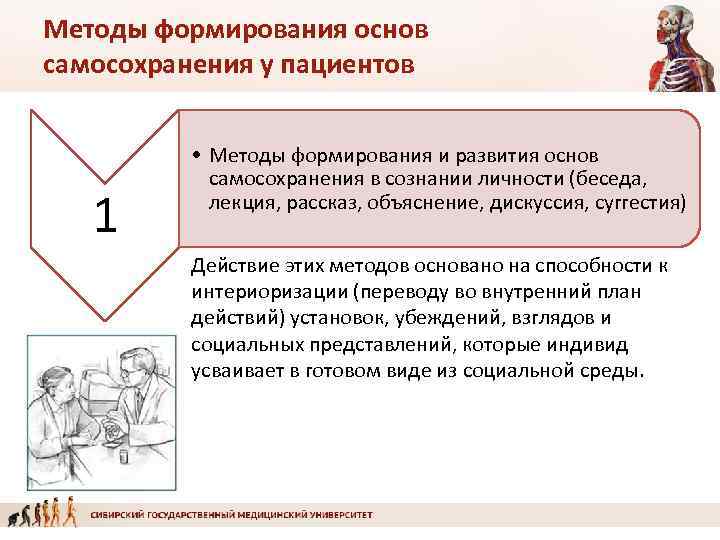 Методы формирования основ самосохранения у пациентов

1

• Методы формирования и развития основ самосохранения в сознании личности (беседа, лекция, рассказ, объяснение, дискуссия, суггестия)

Действие этих методов основано на способности к интериоризации (переводу во внутренний план действий) установок, убеждений, взглядов и социальных представлений, которые индивид усваивает в готовом виде из социальной среды.

СИБИРСКИЙ ГОСУДАРСТВЕННЫЙ МЕДИЦИНСКИЙ УНИВЕРСИТЕТ